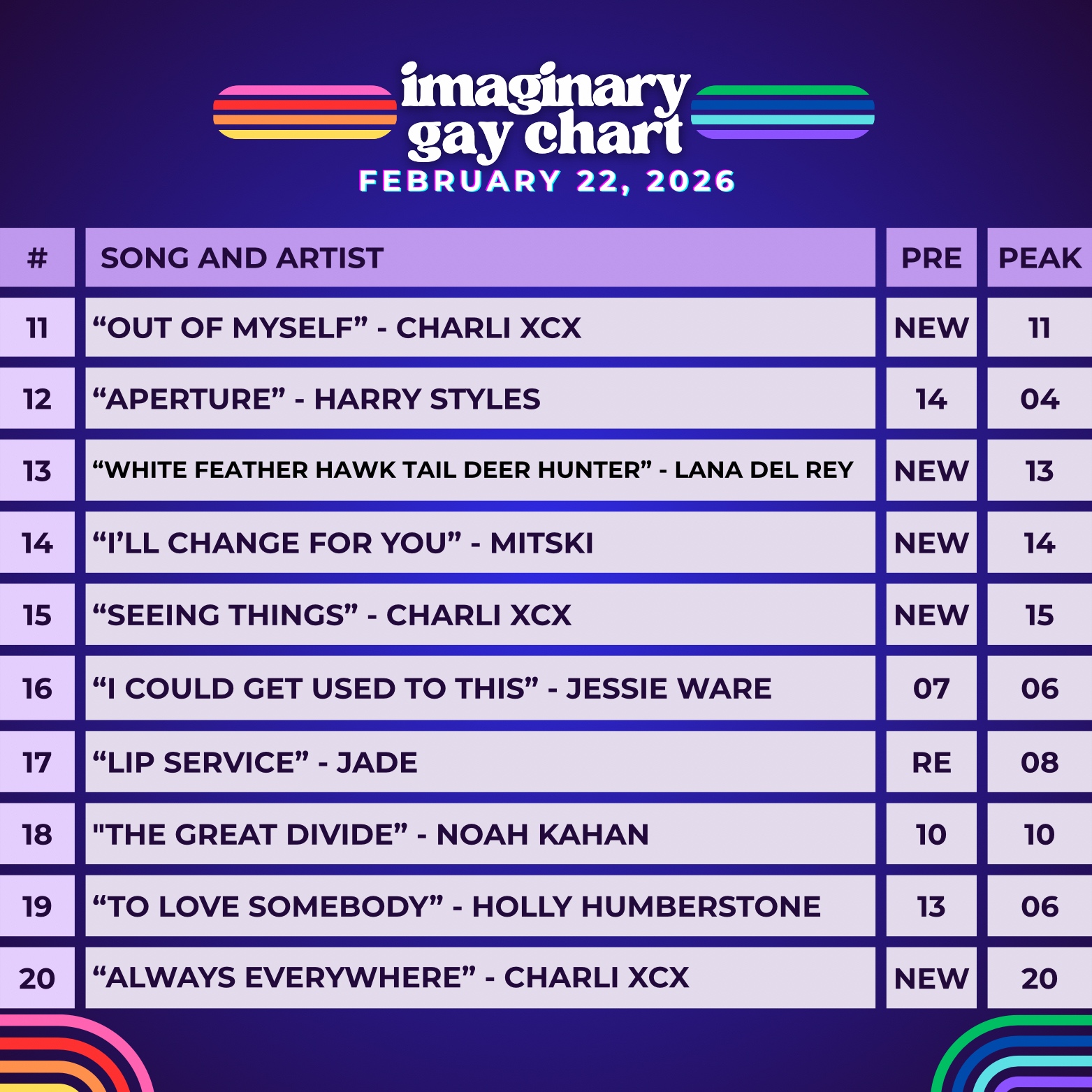 imaginary gay chart
FEBRUARY 22, 2026

| # | SONG AND ARTIST | PRE | PEAK |
|---|---|---|---|
| 11 | “OUT OF MYSELF” - CHARLI XCX | NEW | 11 |
| 12 | “APERTURE” - HARRY STYLES | 14 | 04 |
| 13 | “WHITE FEATHER HAWK TAIL DEER HUNTER” - LANA DEL REY | NEW | 13 |
| 14 | “I’LL CHANGE FOR YOU” - MITSKI | NEW | 14 |
| 15 | “SEEING THINGS” - CHARLI XCX | NEW | 15 |
| 16 | “I COULD GET USED TO THIS” - JESSIE WARE | 07 | 06 |
| 17 | “LIP SERVICE” - JADE | RE | 08 |
| 18 | "THE GREAT DIVIDE” - NOAH KAHAN | 10 | 10 |
| 19 | “TO LOVE SOMEBODY” - HOLLY HUMBERSTONE | 13 | 06 |
| 20 | “ALWAYS EVERYWHERE” - CHARLI XCX | NEW | 20 |